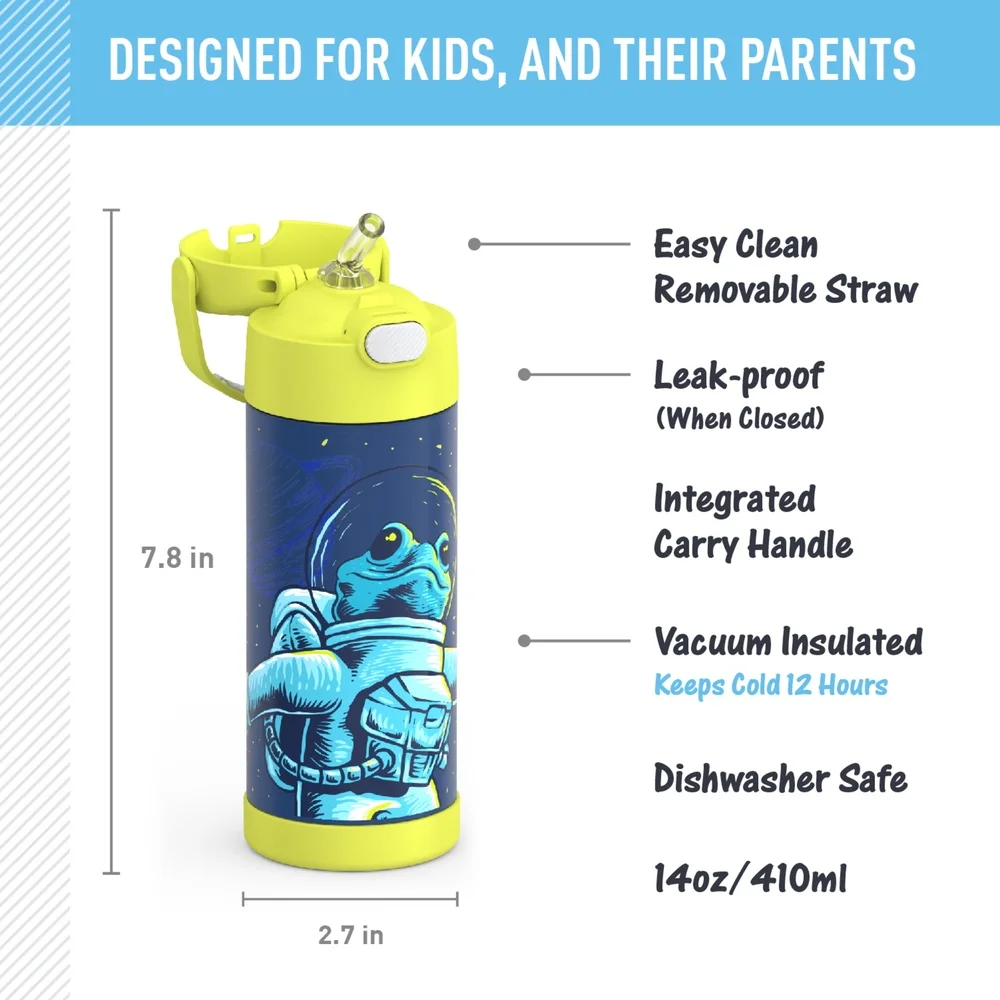 DESIGNED FOR KIDS, AND THEIR PARENTS

7.8 in

2.7 in

Easy Clean
Removable Straw

Leak-proof
(When Closed)

Integrated
Carry Handle

Vacuum Insulated
Keeps Cold 12 Hours

Dishwasher Safe

14oz/410ml